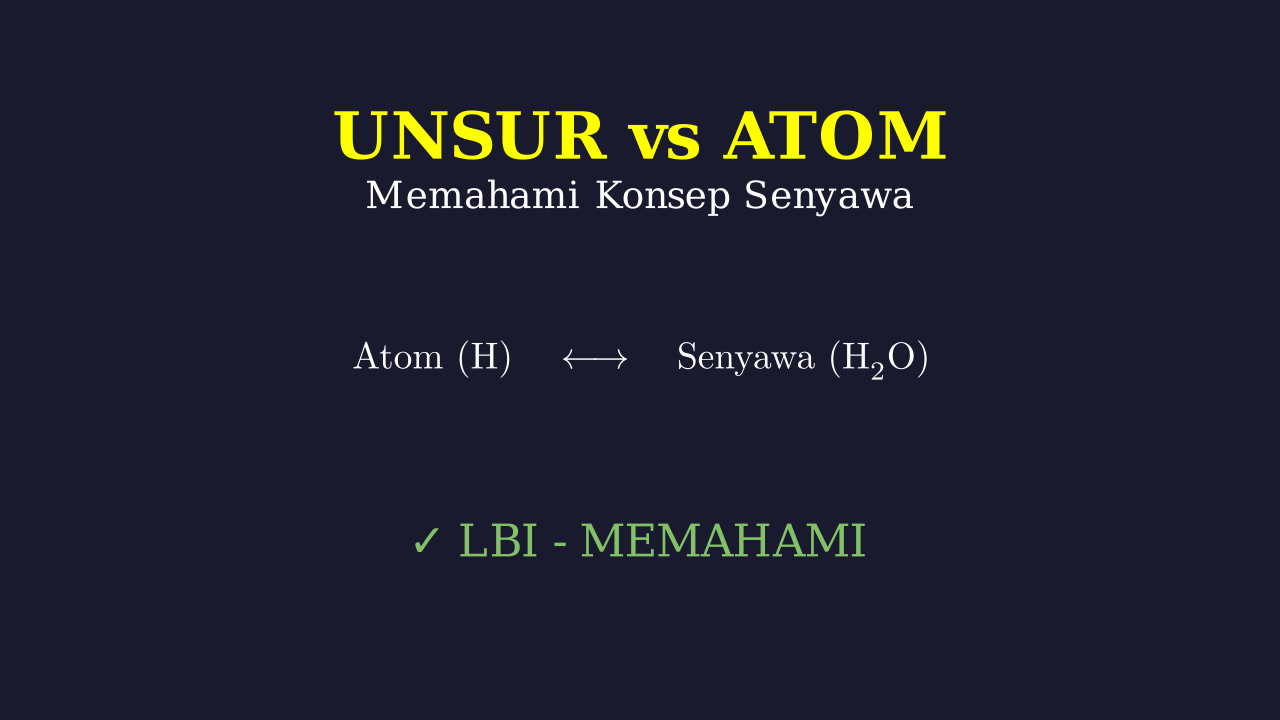 UNSUR vs ATOM

Memahami Konsep Senyawa

Atom (H) $\longleftrightarrow$ Senyawa ($H_2O$)

✓ LBI - MEMAHAMI